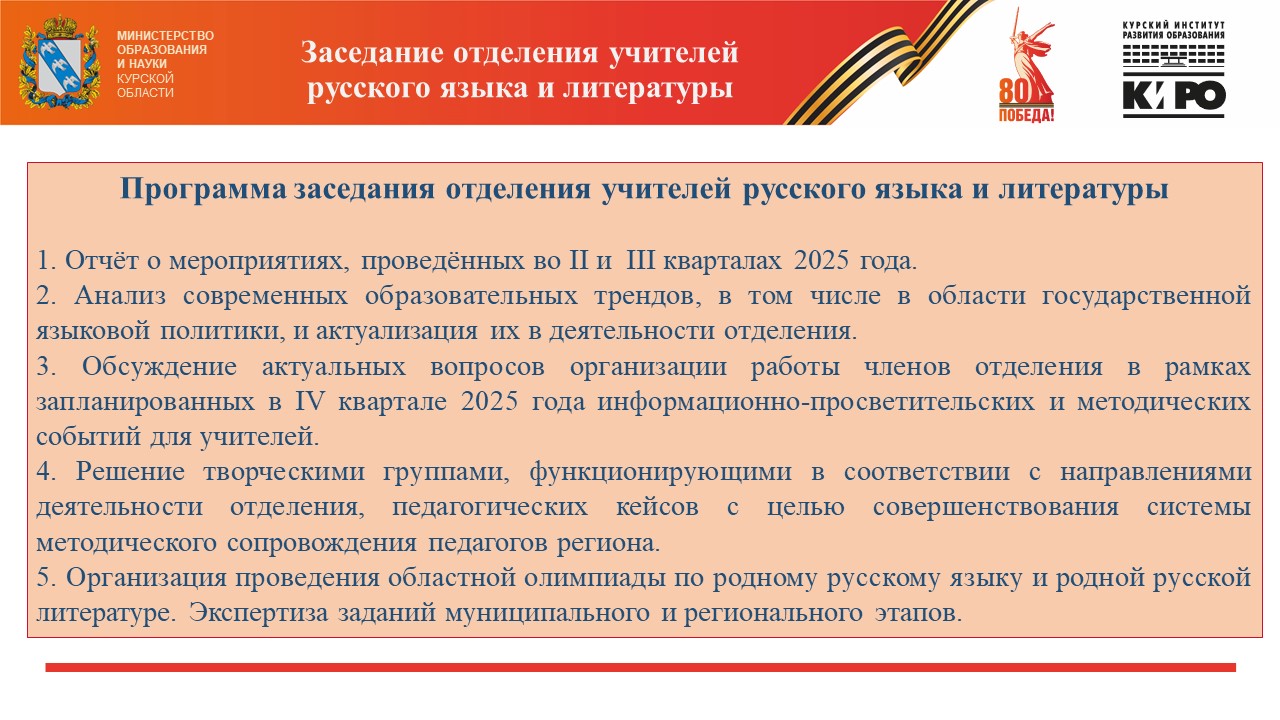 МИНИСТЕРСТВО ОБРАЗОВАНИЯ И НАУКИ КУРСКОЙ ОБЛАСТИ

Заседание отделения учителей русского языка и литературы

80 ПОБЕДА!

КУРСКИЙ ИНСТИТУТ РАЗВИТИЯ ОБРАЗОВАНИЯ

КИРО

Программа заседания отделения учителей русского языка и литературы

1. Отчёт о мероприятиях, проведённых во II и III кварталах 2025 года.
2. Анализ современных образовательных трендов, в том числе в области государственной языковой политики, и актуализация их в деятельности отделения.
3. Обсуждение актуальных вопросов организации работы членов отделения в рамках запланированных в IV квартале 2025 года информационно-просветительских и методических событий для учителей.
4. Решение творческими группами, функционирующими в соответствии с направлениями деятельности отделения, педагогических кейсов с целью совершенствования системы методического сопровождения педагогов региона.
5. Организация проведения областной олимпиады по родному русскому языку и родной русской литературе. Экспертиза заданий муниципального и регионального этапов.